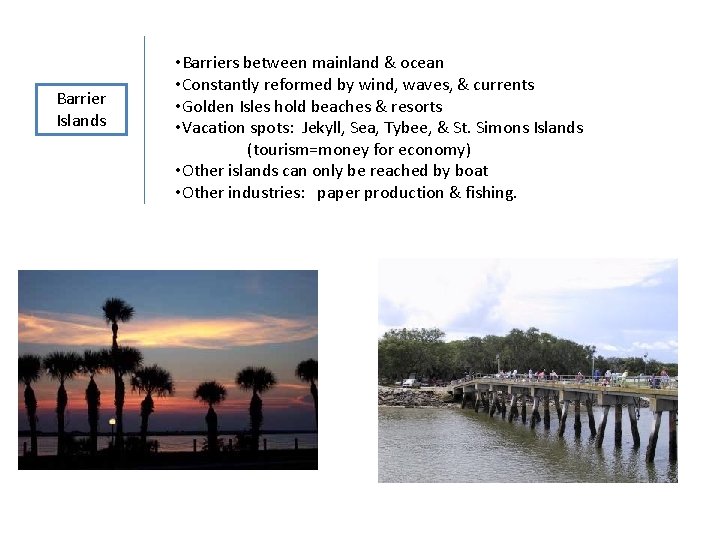 Barrier Islands

•Barriers between mainland & ocean
•Constantly reformed by wind, waves, & currents
•Golden Isles hold beaches & resorts
•Vacation spots: Jekyll, Sea, Tybee, & St. Simons Islands
(tourism=money for economy)
•Other islands can only be reached by boat
•Other industries: paper production & fishing.